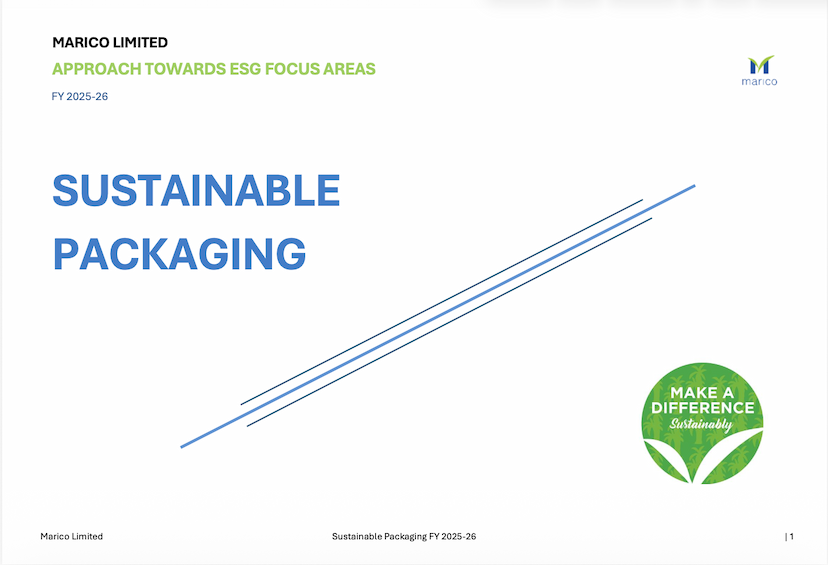 MARICO LIMITED

APPROACH TOWARDS ESG FOCUS AREAS

FY 2025-26

marico

SUSTAINABLE PACKAGING

MAKE A DIFFERENCE Sustainably

Marico Limited

Sustainable Packaging FY 2025-26

| 1